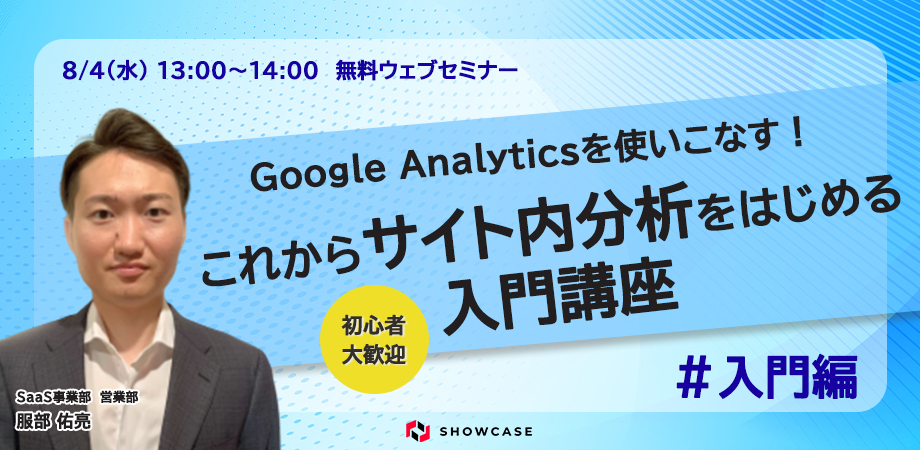 8/4(水) 13:00~14:00 無料ウェブセミナー

Google Analyticsを使いこなす！

これからサイト内分析をはじめる入門講座

初心者大歓迎

＃入門編

SaaS事業部 営業部
服部 佑亮

SHOWCASE